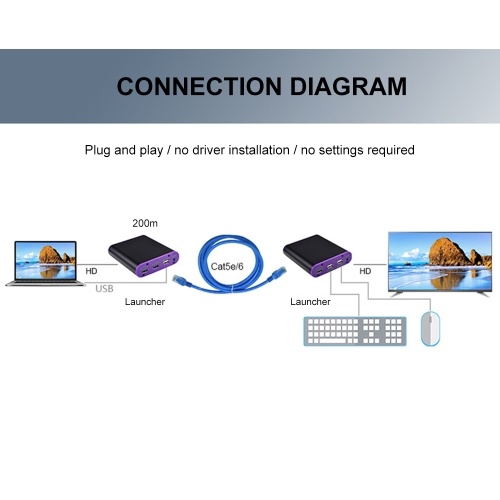 CONNECTION DIAGRAM

Plug and play / no driver installation / no settings required

200m

HD

USB

Launcher

Cat5e/6

Launcher

HD